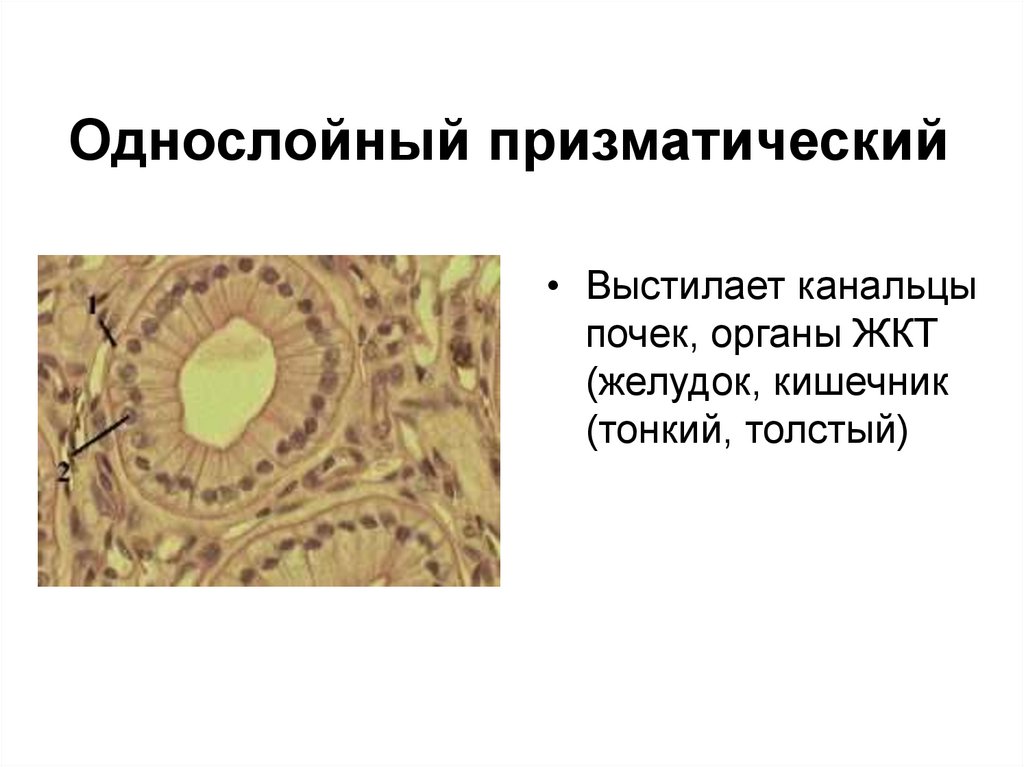 Однослойный призматический

1

2

• Выстилает канальцы почек, органы ЖКТ (желудок, кишечник (тонкий, толстый)